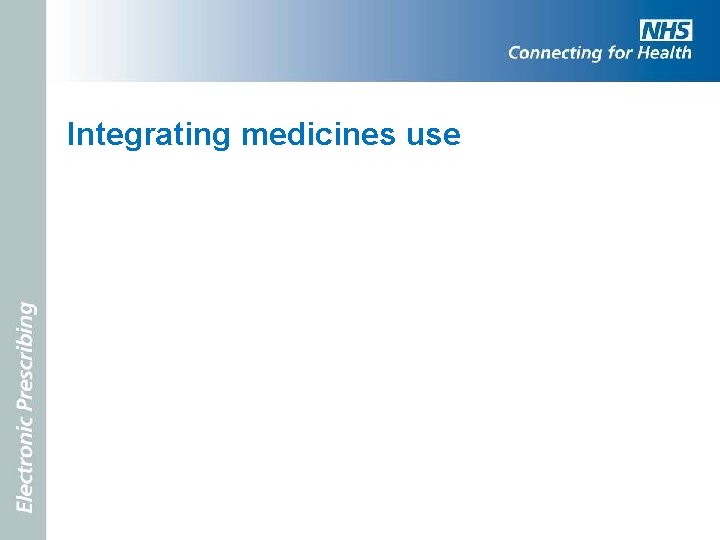 NHS
Connecting for Health

Integrating medicines use

Electronic Prescribing